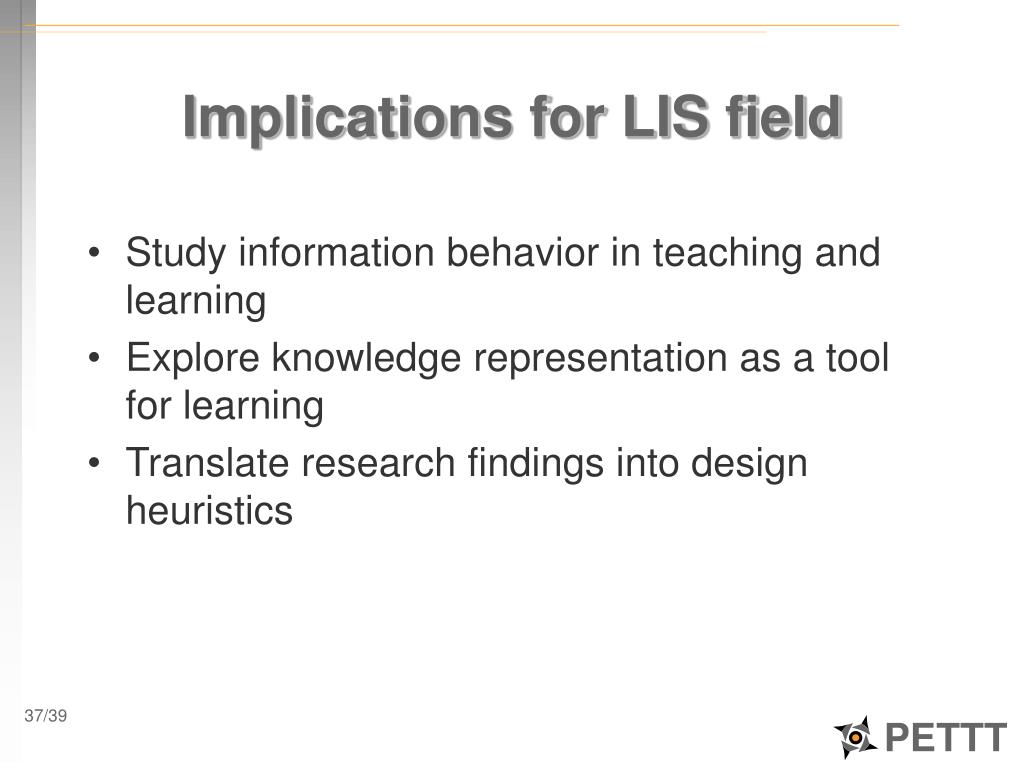 Implications for LIS field

• Study information behavior in teaching and learning
• Explore knowledge representation as a tool for learning
• Translate research findings into design heuristics

37/39

PETTT